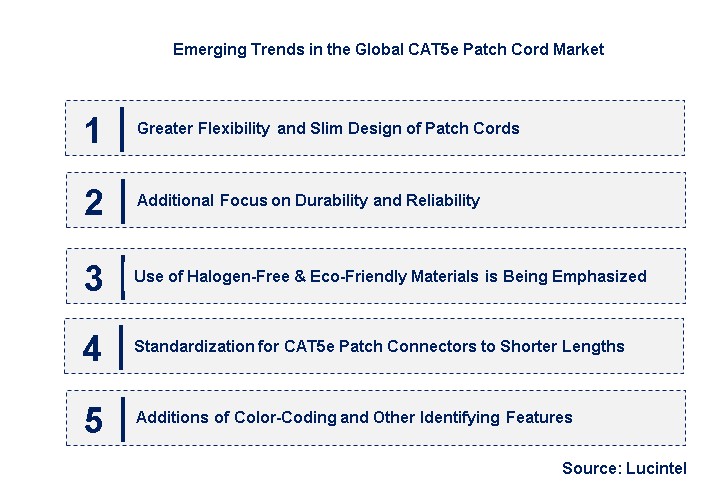 Emerging Trends in the Global CAT5e Patch Cord Market

1 Greater Flexibility and Slim Design of Patch Cords

2 Additional Focus on Durability and Reliability

3 Use of Halogen-Free & Eco-Friendly Materials is Being Emphasized

4 Standardization for CAT5e Patch Connectors to Shorter Lengths

5 Additions of Color-Coding and Other Identifying Features

Source: Lucintel